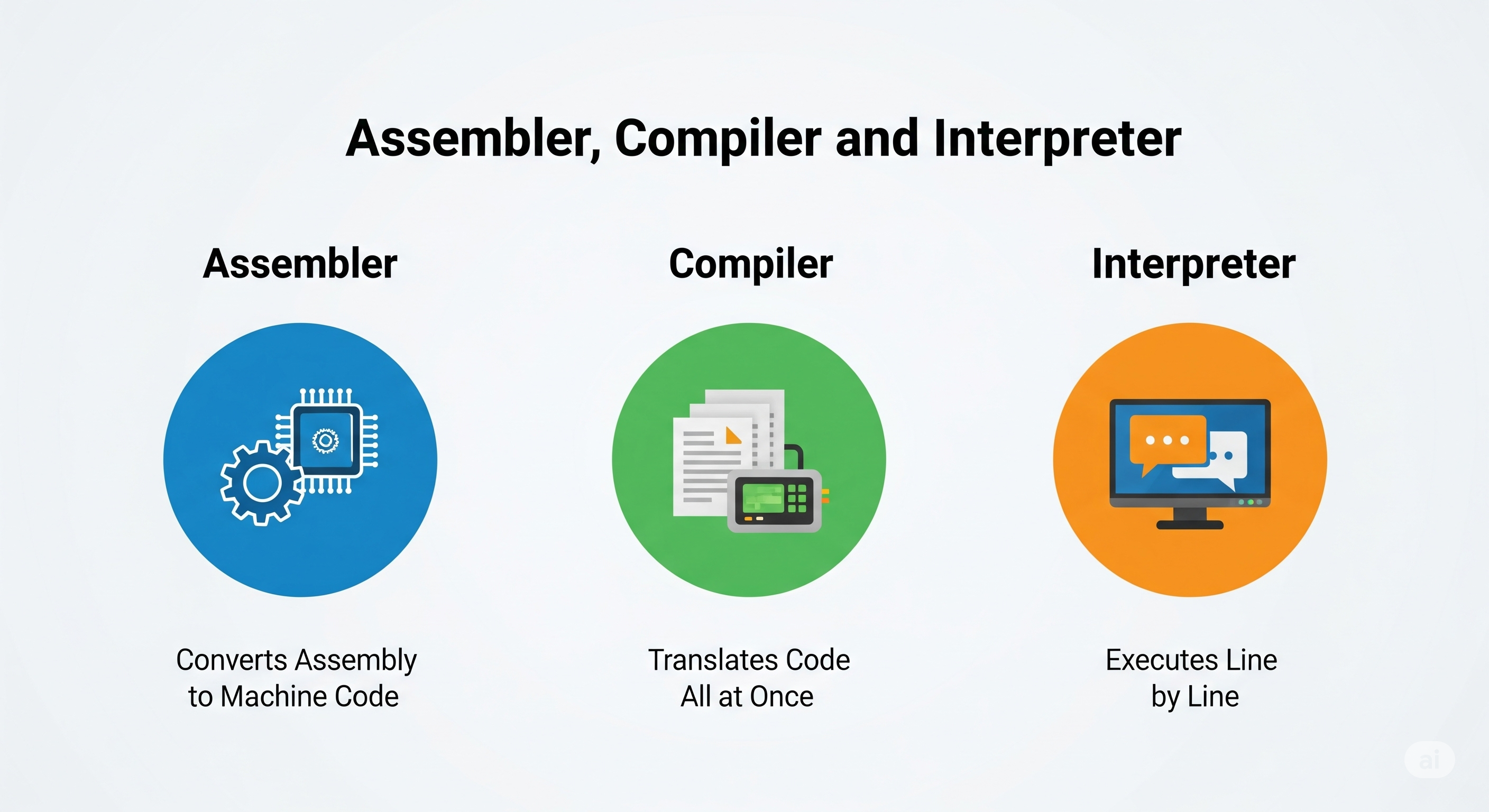 Assembler, Compiler and Interpreter

Assembler

Converts Assembly to Machine Code

Compiler

Translates Code All at Once

Interpreter

Executes Line by Line

ai